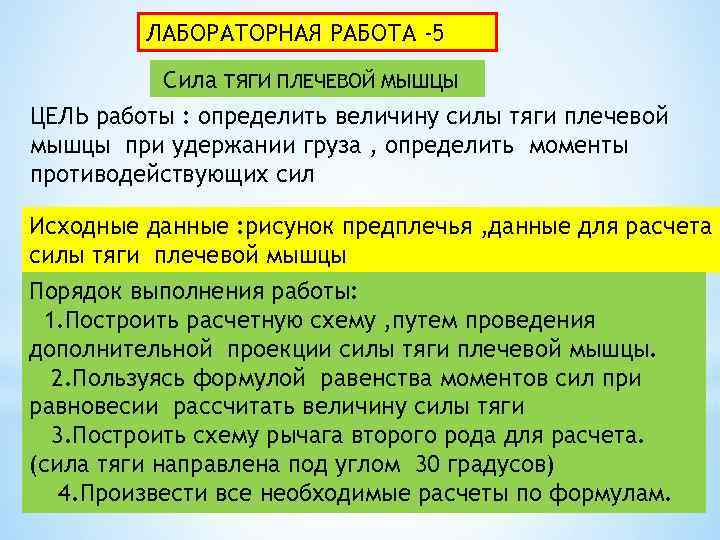 ЛАБОРАТОРНАЯ РАБОТА -5

Сила ТЯГИ ПЛЕЧЕВОЙ МЫШЦЫ

ЦЕЛЬ работы : определить величину силы тяги плечевой мышцы при удержании груза , определить моменты противодействующих сил

Исходные данные :рисунок предплечья ,данные для расчета силы тяги плечевой мышцы

Порядок выполнения работы:
1.Построить расчетную схему ,путем проведения дополнительной проекции силы тяги плечевой мышцы.
2.Пользуясь формулой равенства моментов сил при равновесии рассчитать величину силы тяги
3.Построить схему рычага второго рода для расчета. (сила тяги направлена под углом 30 градусов)
4.Произвести все необходимые расчеты по формулам.